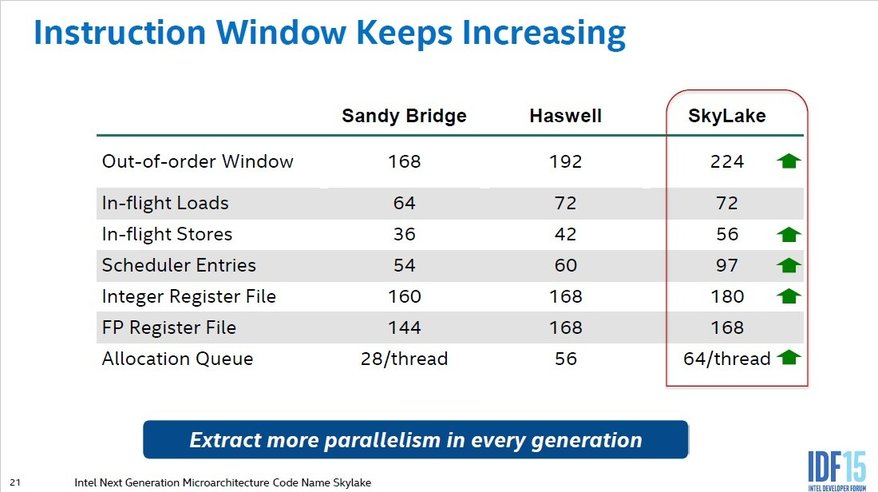 Instruction Window Keeps Increasing

| | Sandy Bridge | Haswell | SkyLake |
|---|---|---|---|
| Out-of-order Window | 168 | 192 | 224 |
| In-flight Loads | 64 | 72 | 72 |
| In-flight Stores | 36 | 42 | 56 |
| Scheduler Entries | 54 | 60 | 97 |
| Integer Register File | 160 | 168 | 180 |
| FP Register File | 144 | 168 | 168 |
| Allocation Queue | 28/thread | 56 | 64/thread |

Extract more parallelism in every generation

21 Intel Next Generation Microarchitecture Code Name Skylake

IDF15 INTEL DEVELOPER FORUM